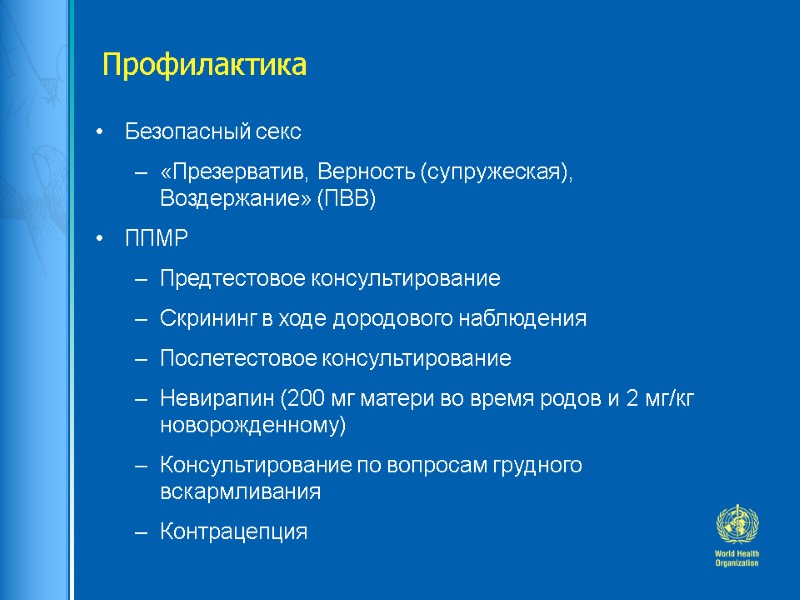 Профилактика

• Безопасный секс

– «Презерватив, Верность (супружеская), Воздержание» (ПВВ)

• ППМР

– Предтестовое консультирование

– Скрининг в ходе дородового наблюдения

– Послетестовое консультирование

– Невирапин (200 мг матери во время родов и 2 мг/кг новорожденному)

– Консультирование по вопросам грудного вскармливания

– Контрацепция

World Health Organization